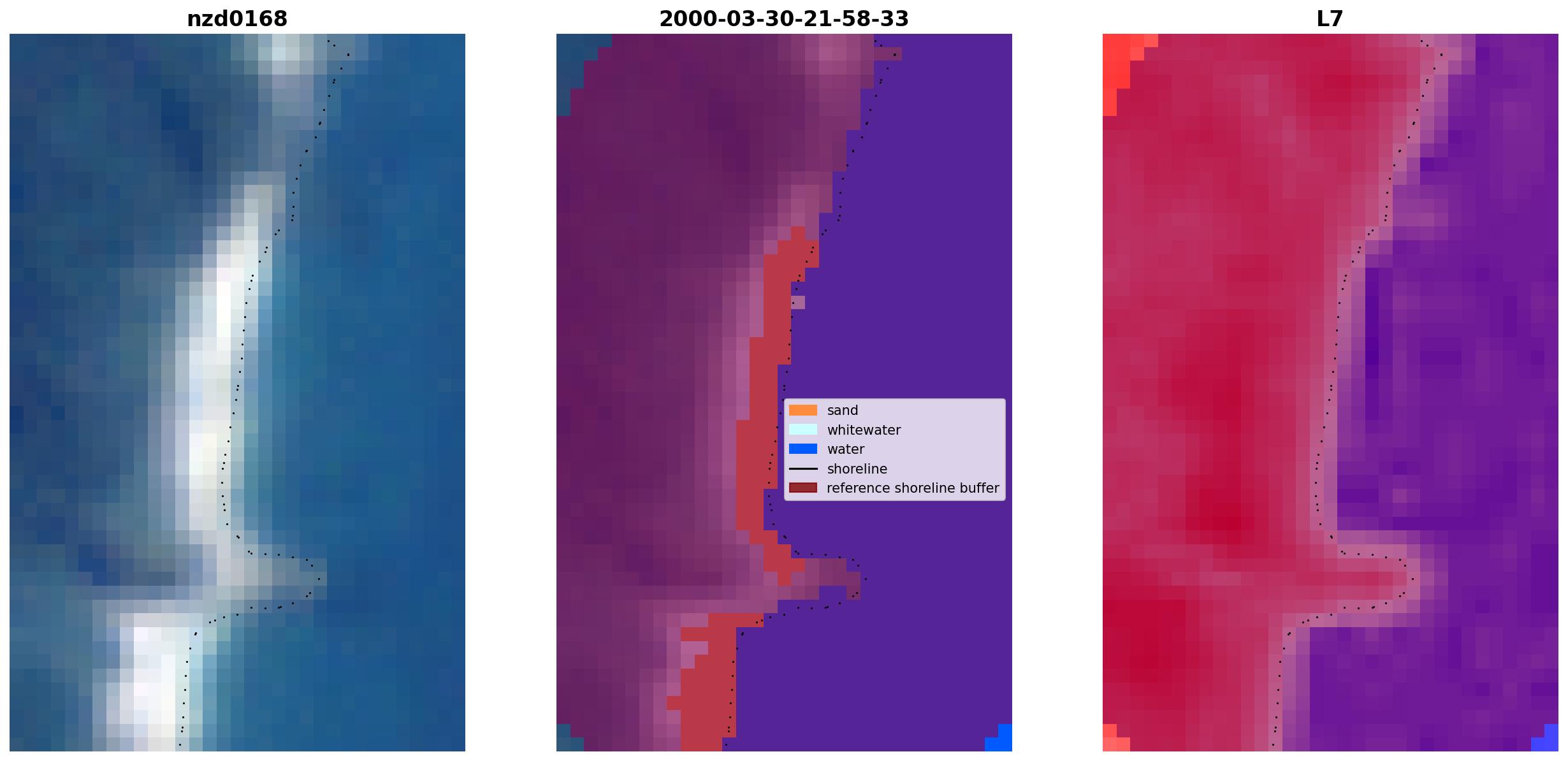 nzd0168

2000-03-30-21-58-33

sand
whitewater
water
shoreline
reference shoreline buffer

L7